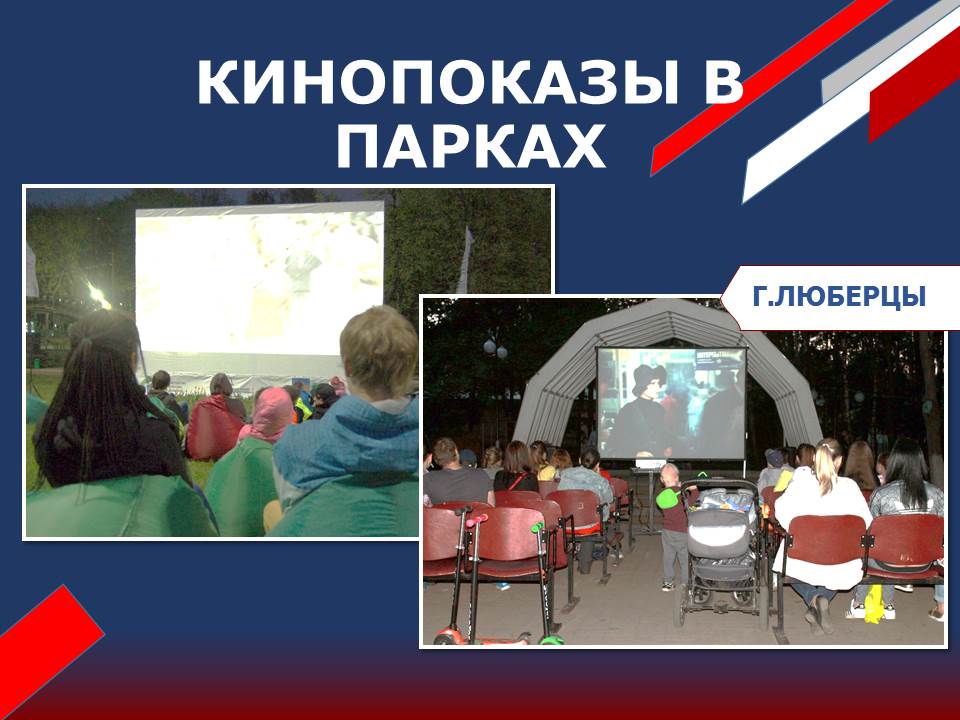 КИНОПОКАЗЫ В ПАРКАХ

Г.ЛЮБЕРЦЫ